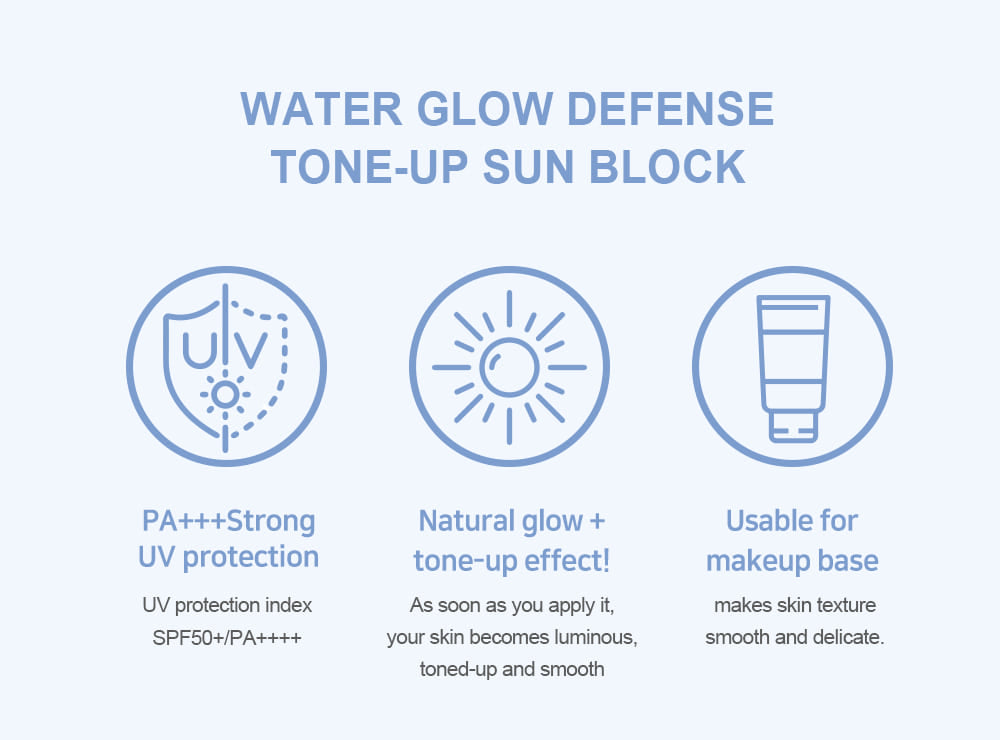 WATER GLOW DEFENSE
TONE-UP SUN BLOCK

UV

PA+++Strong UV protection

UV protection index SPF50+/PA++++

Natural glow + tone-up effect!

As soon as you apply it, your skin becomes luminous, toned-up and smooth

Usable for makeup base

makes skin texture smooth and delicate.